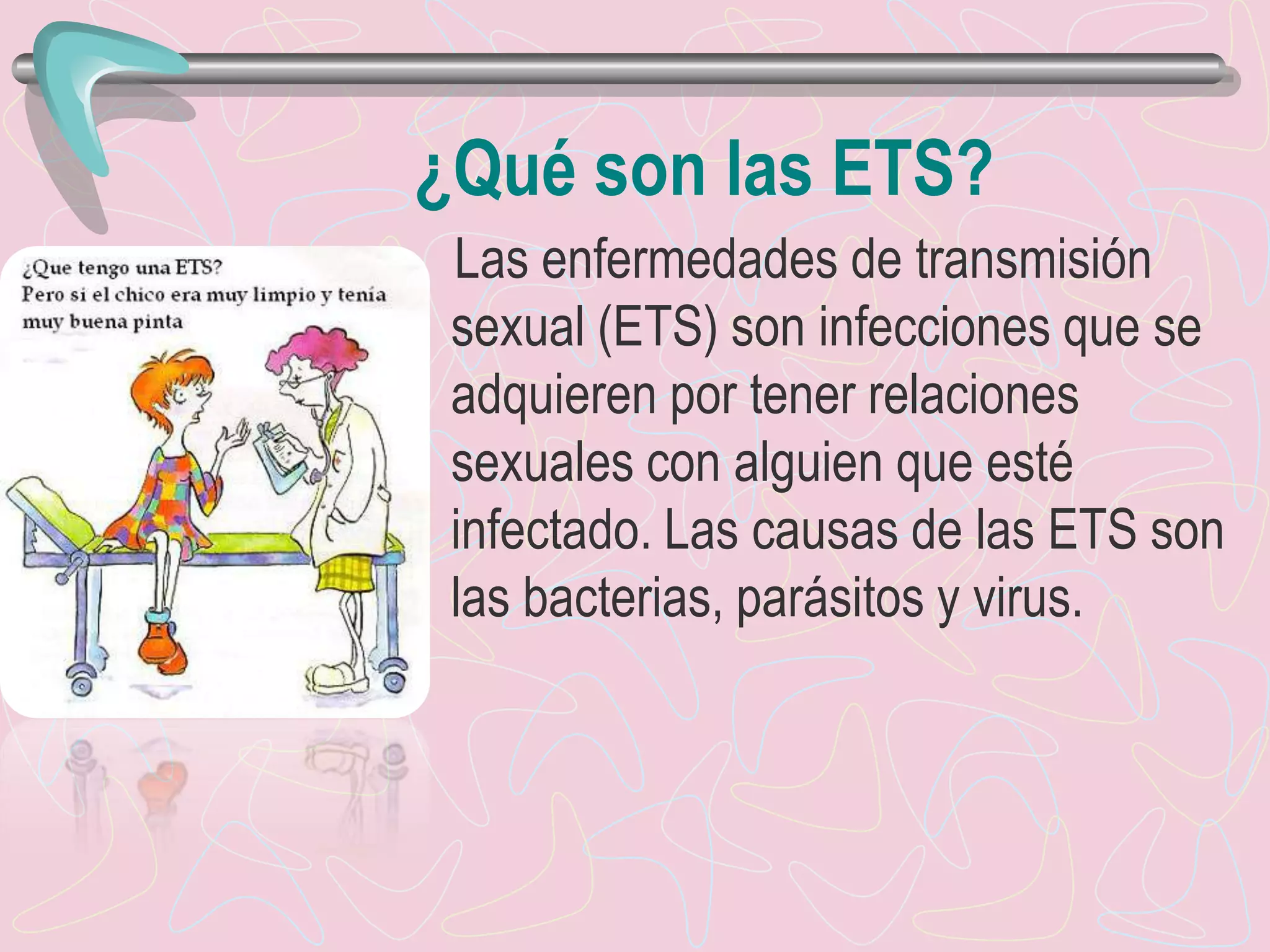 ¿Qué son las ETS?

¿Que tengo una ETS?
Pero si el chico era muy limpio y tenía muy buena pinta

Las enfermedades de transmisión sexual (ETS) son infecciones que se adquieren por tener relaciones sexuales con alguien que esté infectado. Las causas de las ETS son las bacterias, parásitos y virus.